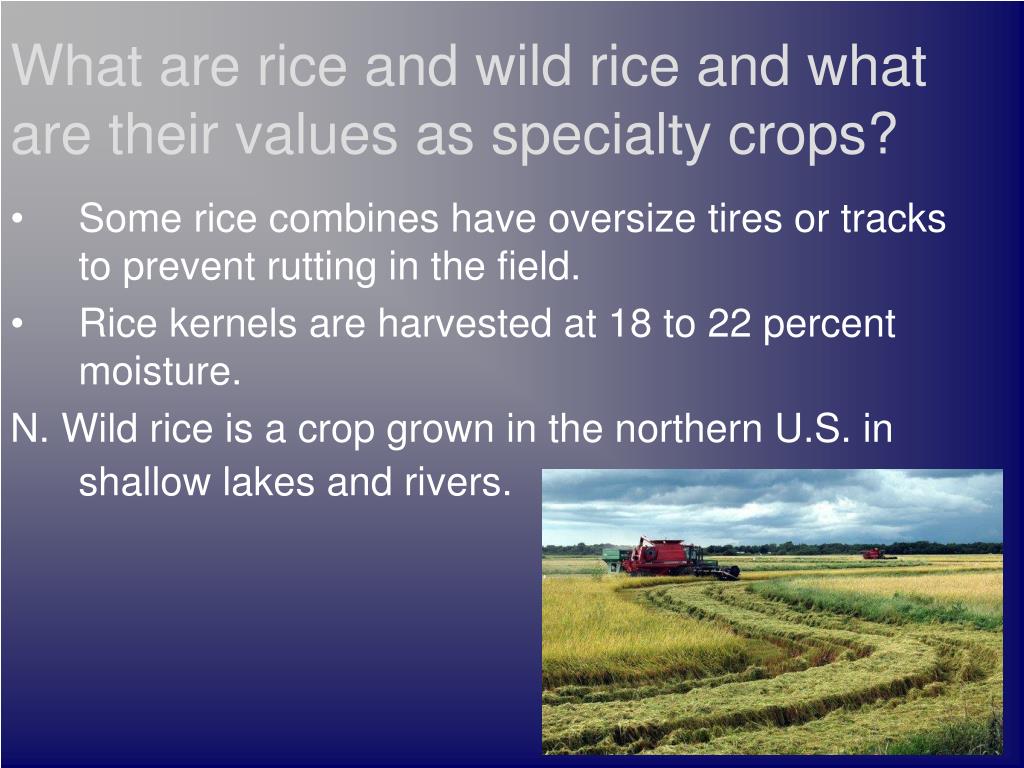 What are rice and wild rice and what are their values as specialty crops?

• Some rice combines have oversize tires or tracks to prevent rutting in the field.

• Rice kernels are harvested at 18 to 22 percent moisture.

N. Wild rice is a crop grown in the northern U.S. in shallow lakes and rivers.